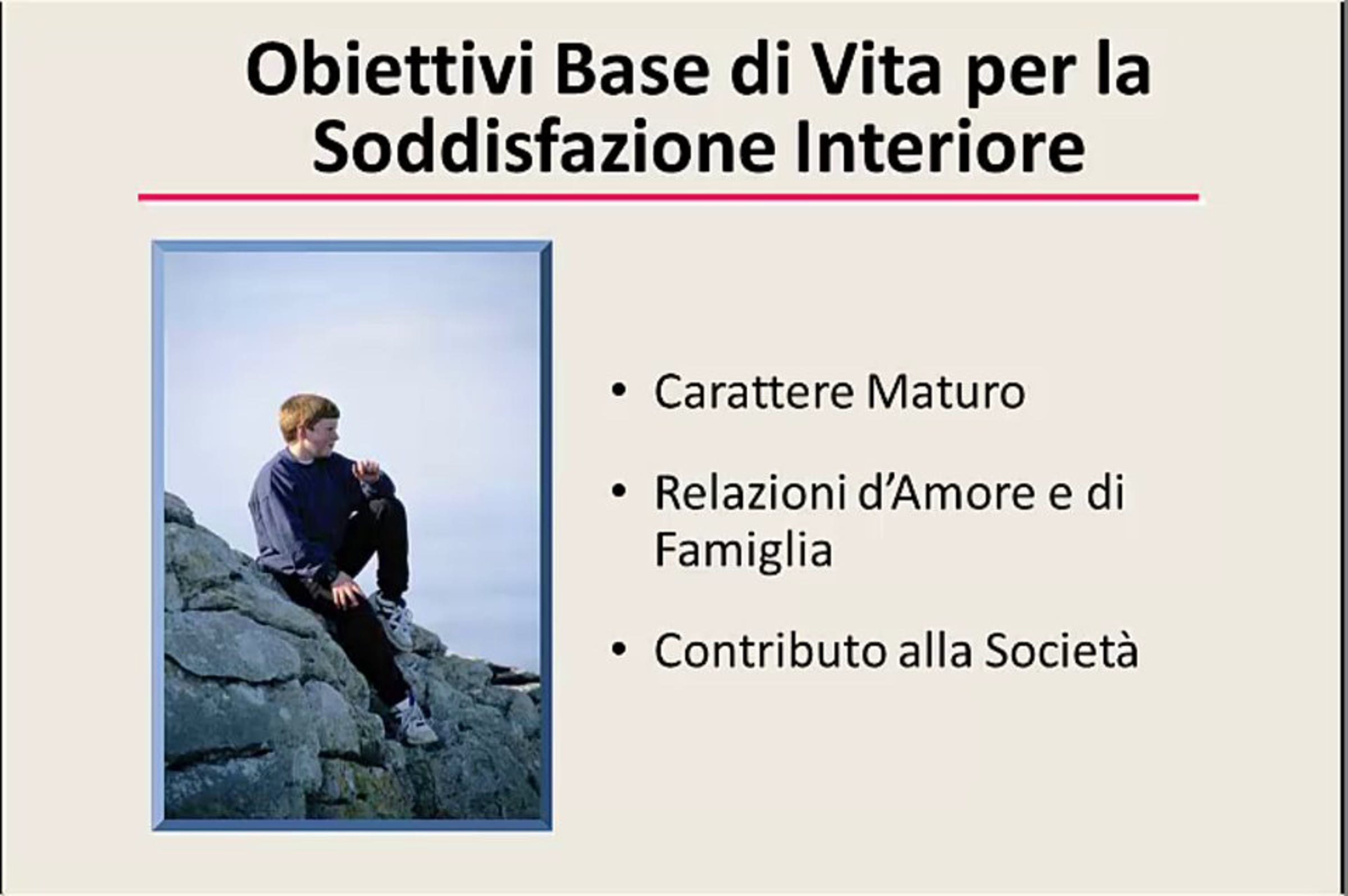 Obiettivi Base di Vita per la Soddisfazione Interiore

• Carattere Maturo

• Relazioni d'Amore e di Famiglia

• Contributo alla Società